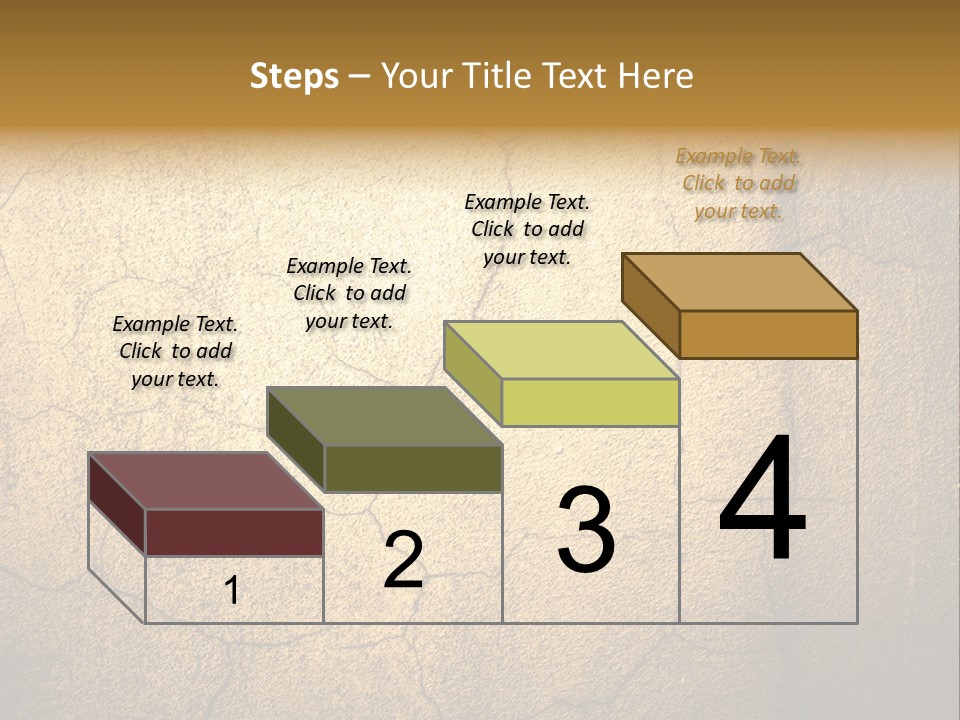 Steps – Your Title Text Here

Example Text. Click to add your text.

Example Text. Click to add your text.

Example Text. Click to add your text.

Example Text. Click to add your text.

1

2

3

4